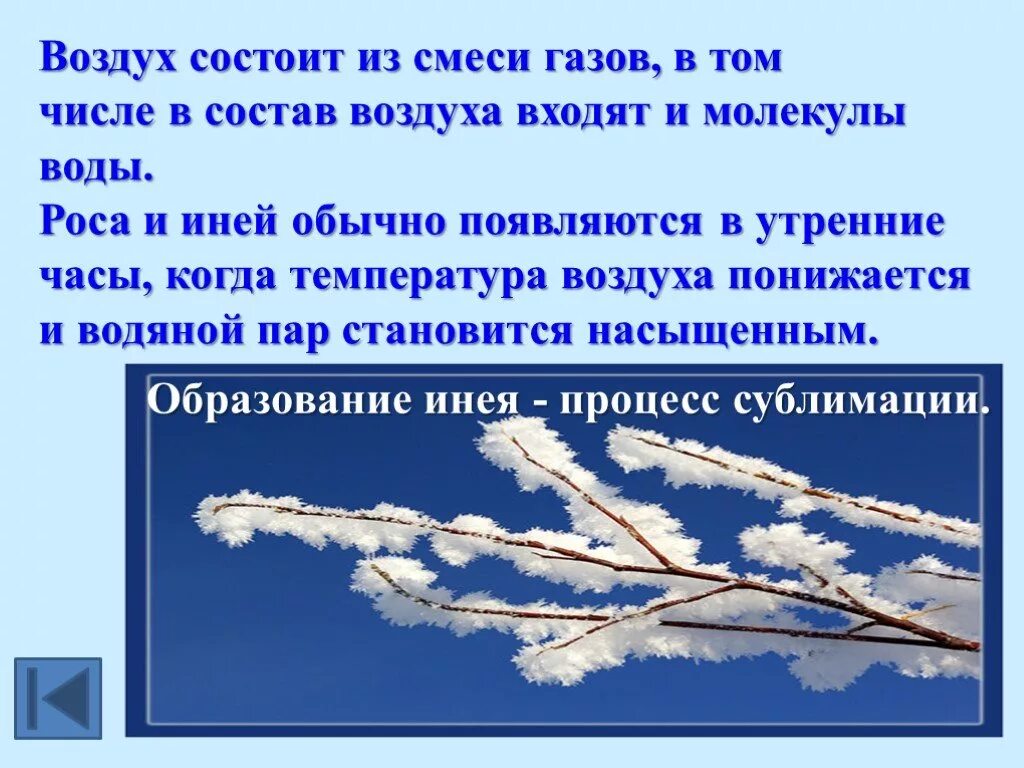 Воздух состоит из смеси газов, в том числе в состав воздуха входят и молекулы воды.
Роса и иней обычно появляются в утренние часы, когда температура воздуха понижается и водяной пар становится насыщенным.

Образование инея - процесс сублимации.